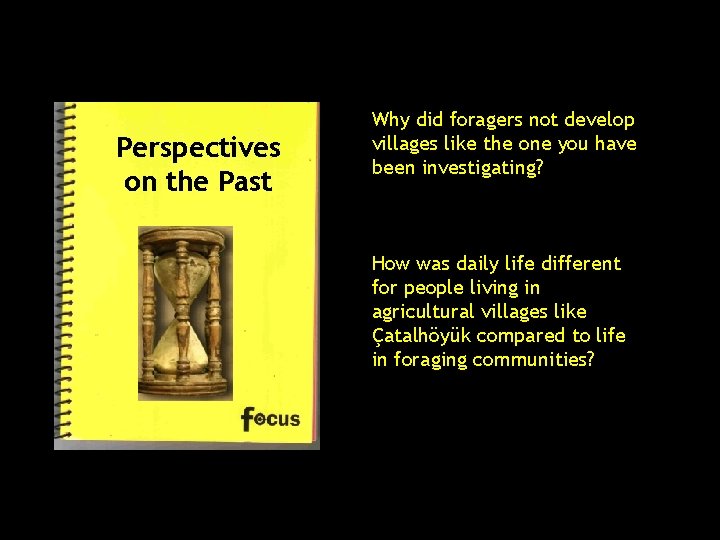 Perspectives on the Past

focus

Why did foragers not develop villages like the one you have been investigating?

How was daily life different for people living in agricultural villages like Çatalhöyük compared to life in foraging communities?